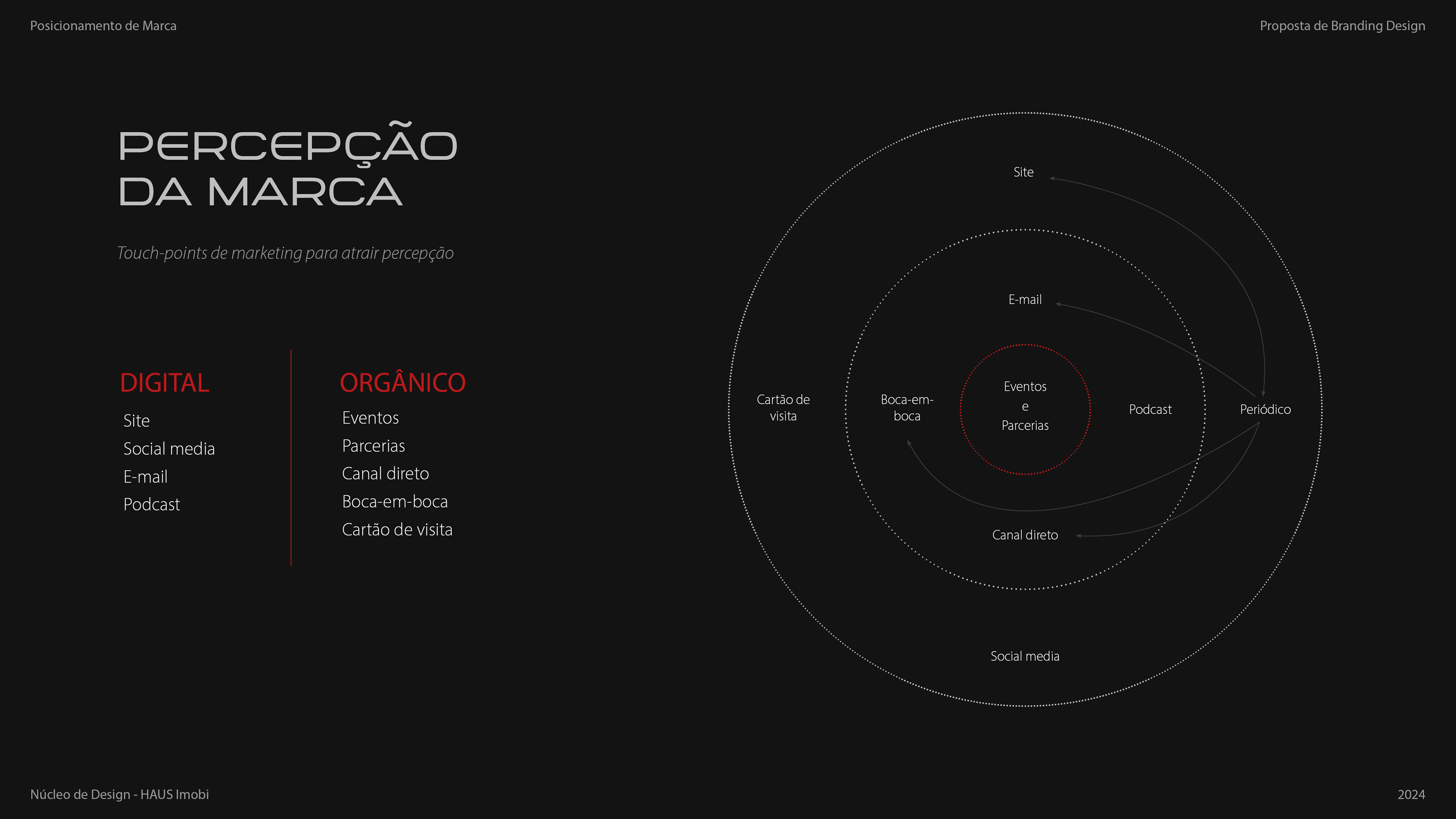 Posicionamento de Marca

Proposta de Branding Design

PERCEPÇÃO DA MARCA

Touch-points de marketing para atrair percepção

DIGITAL
Site
Social media
E-mail
Podcast

ORGÂNICO
Eventos
Parcerias
Canal direto
Boca-em-boca
Cartão de visita

Site

E-mail

Cartão de visita

Boca-em-boca

Eventos e Parcerias

Podcast

Periódico

Canal direto

Social media

Núcleo de Design - HAUS Imobi

2024